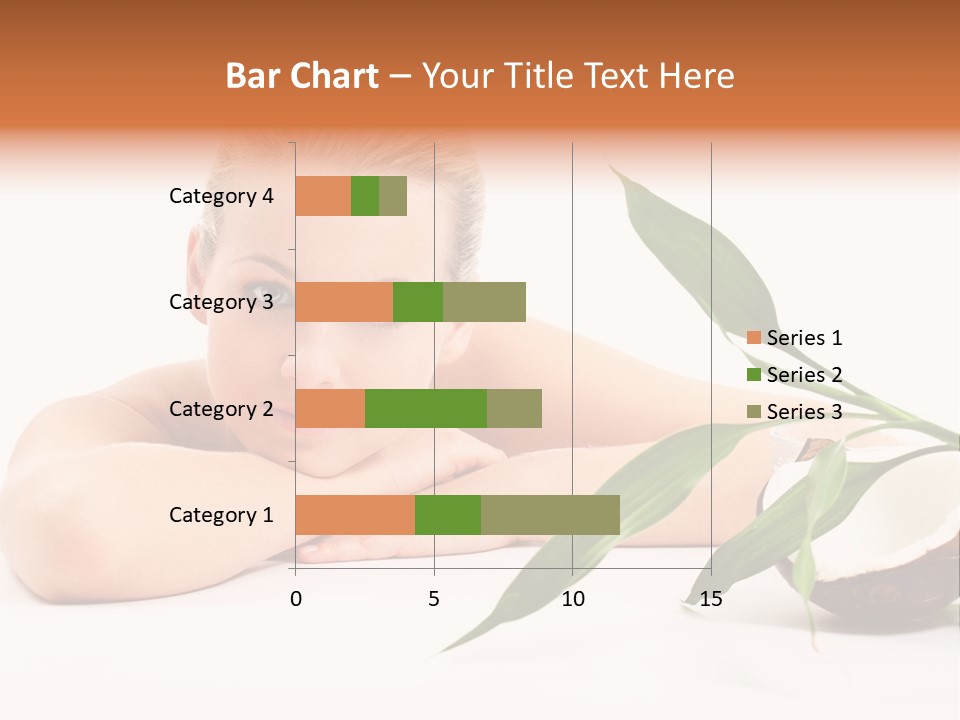 Bar Chart – Your Title Text Here

Category 4
Category 3
Category 2
Category 1

0
5
10
15

Series 1
Series 2
Series 3